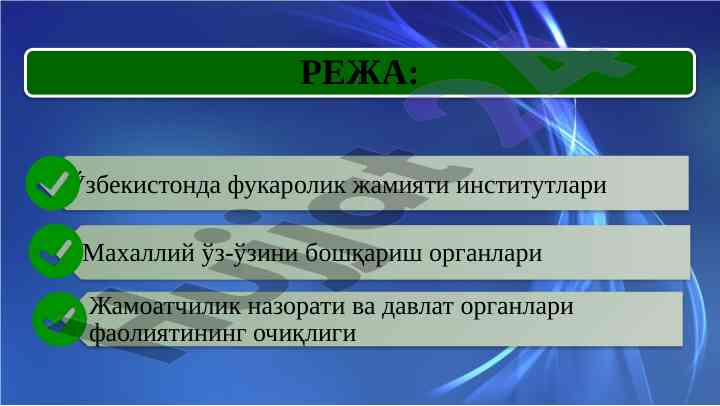 РЕЖА:

Ўзбекистонда фукаролик жамияти институтлари

Махаллий ўз-ўзини бошқариш органлари

Жамоатчилик назорати ва давлат органлари фаолиятининг очиқлиги